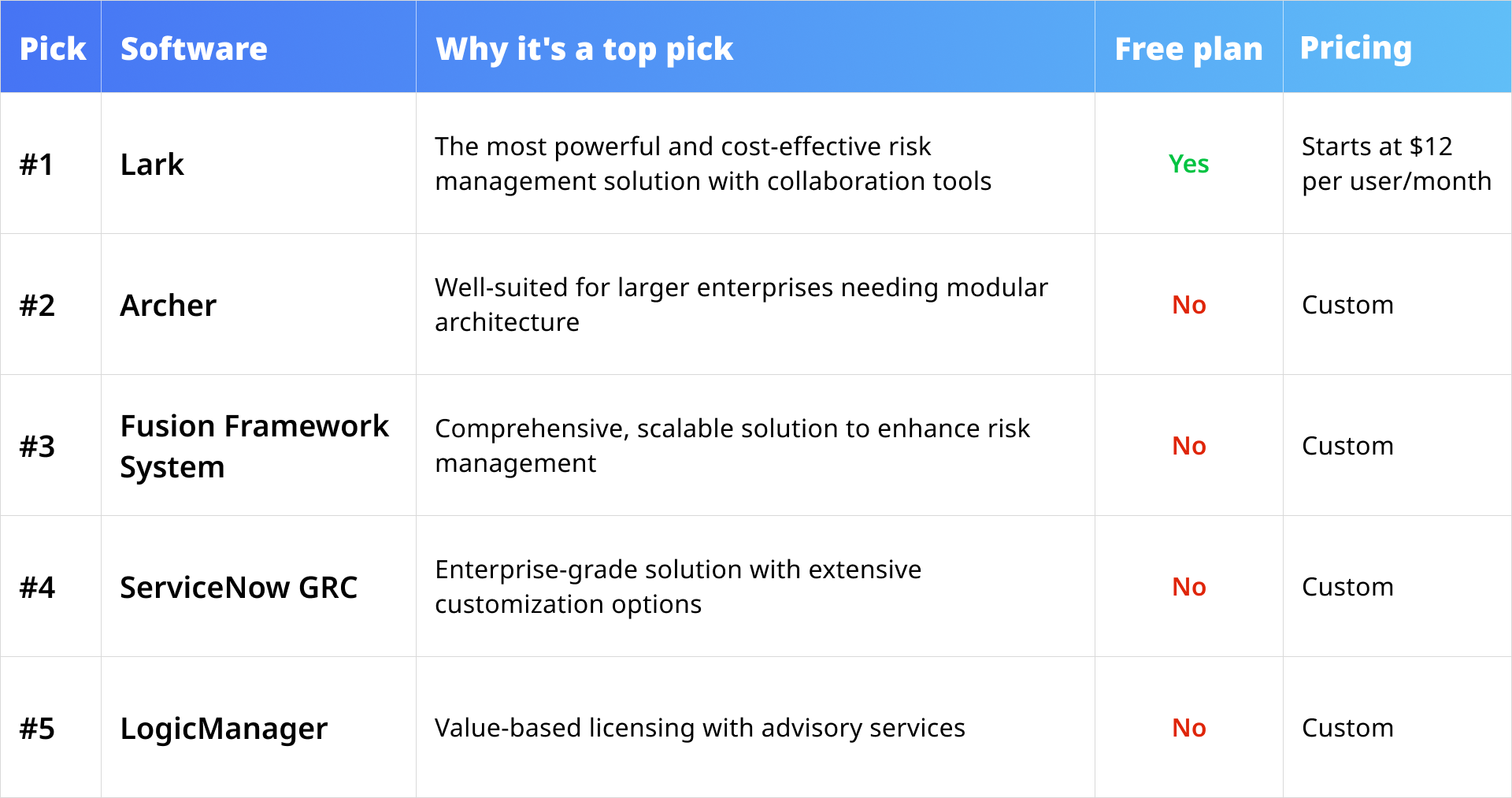 | Pick | Software | Why it's a top pick | Free plan | Pricing |
|---|---|---|---|---|
| #1 | Lark | The most powerful and cost-effective risk management solution with collaboration tools | Yes | Starts at \$12 per user/month |
| #2 | Archer | Well-suited for larger enterprises needing modular architecture | No | Custom |
| #3 | Fusion Framework System | Comprehensive, scalable solution to enhance risk management | No | Custom |
| #4 | ServiceNow GRC | Enterprise-grade solution with extensive customization options | No | Custom |
| #5 | LogicManager | Value-based licensing with advisory services | No | Custom |